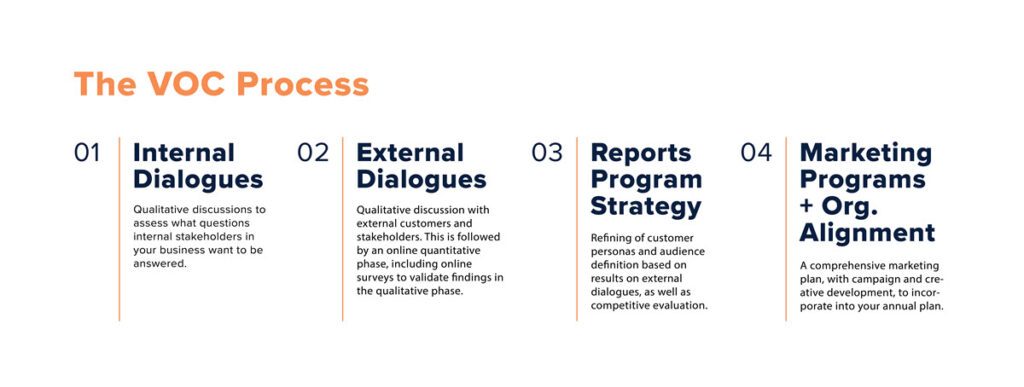 The VOC Process

01

Internal Dialogues

Qualitative discussions to assess what questions internal stakeholders in your business want to be answered.

02

External Dialogues

Qualitative discussion with external customers and stakeholders. This is followed by an online quantitative phase, including online surveys to validate findings in the qualitative phase.

03

Reports Program Strategy

Refining of customer personas and audience definition based on results on external dialogues, as well as competitive evaluation.

04

Marketing Programs + Org. Alignment

A comprehensive marketing plan, with campaign and creative development, to incorporate into your annual plan.